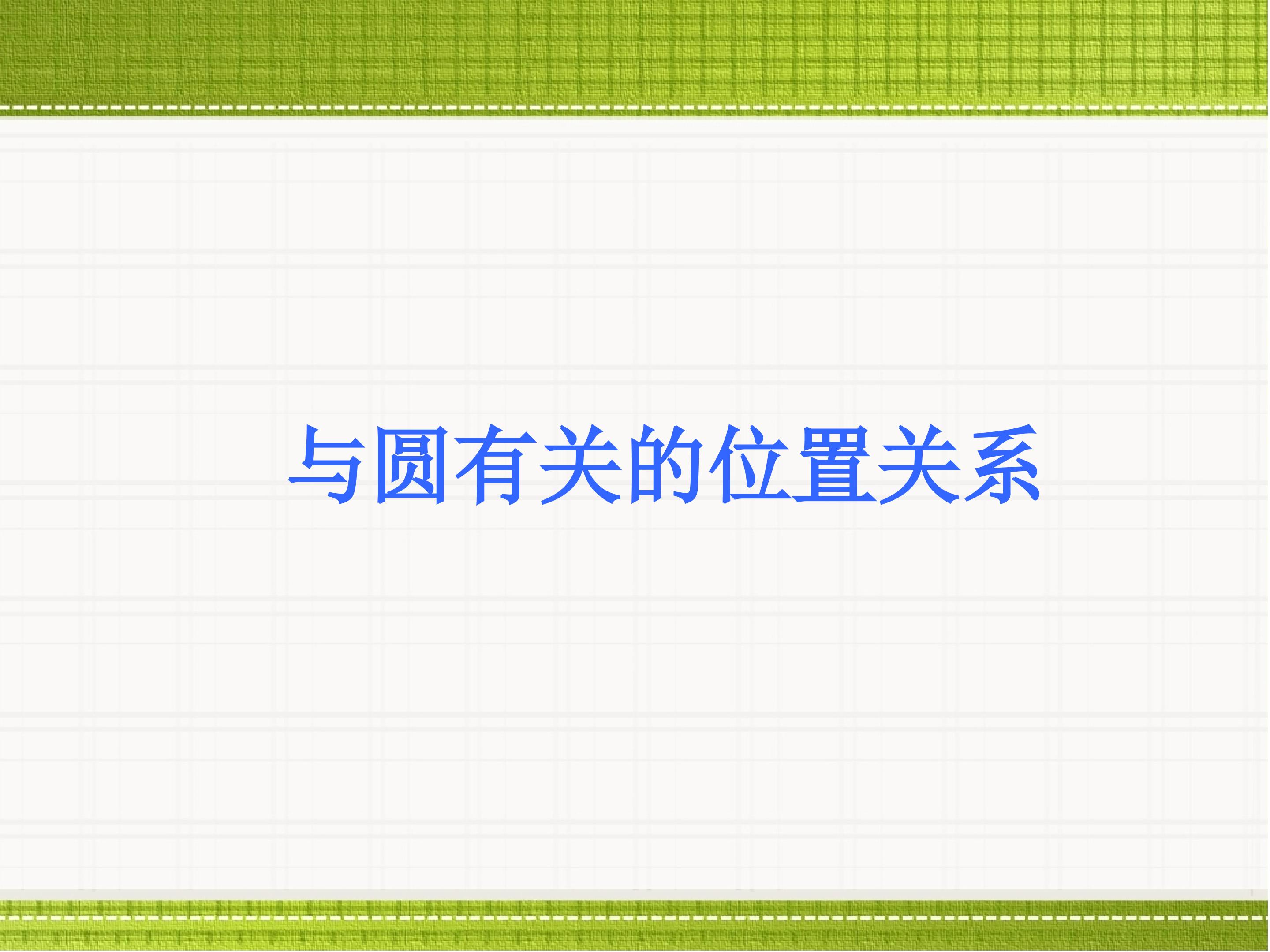 与圆有关的位置关系